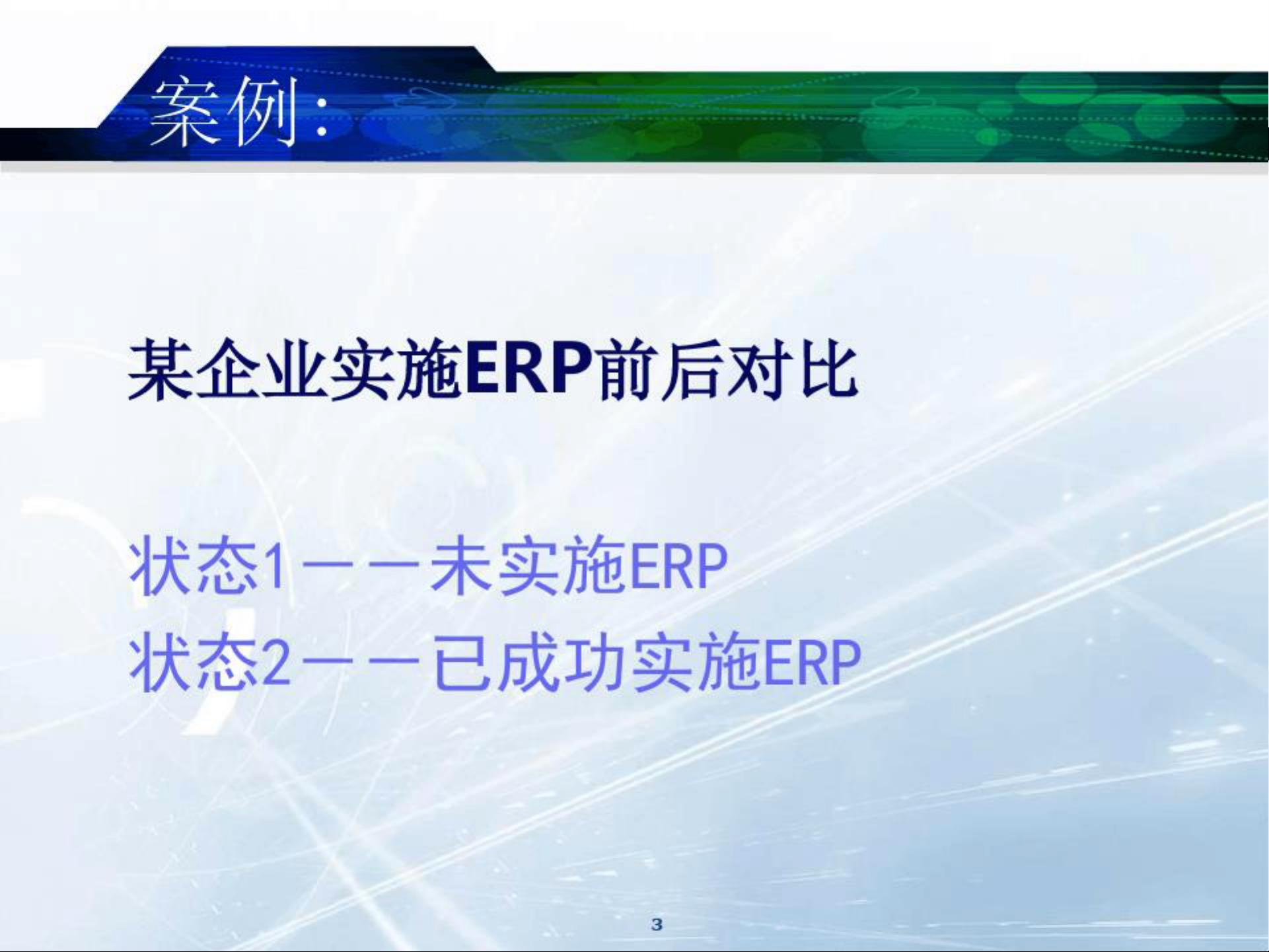 案例：

某企业实施ERP前后对比

状态1——未实施ERP
状态2——已成功实施ERP

3